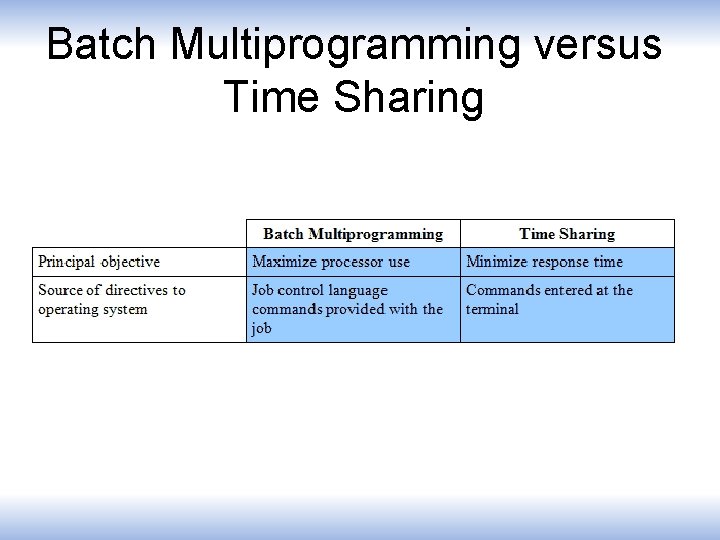 Batch Multiprogramming versus Time Sharing

| | Batch Multiprogramming | Time Sharing |
|---|---|---|
| Principal objective | Maximize processor use | Minimize response time |
| Source of directives to operating system | Job control language commands provided with the job | Commands entered at the terminal |